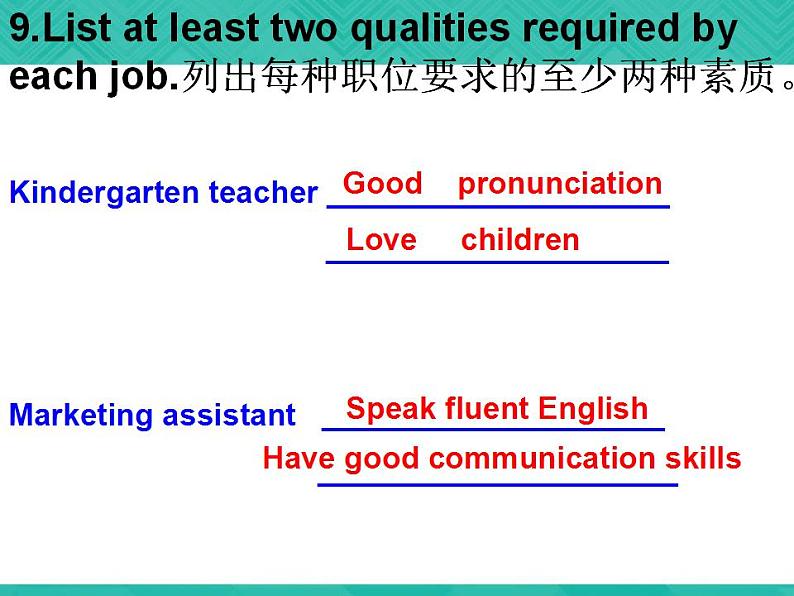 9.List at least two qualities required by each job.列出每种职位要求的至少两种素质。

Kindergarten teacher Good pronunciation

Love children

Marketing assistant Speak fluent English

Have good communication skills